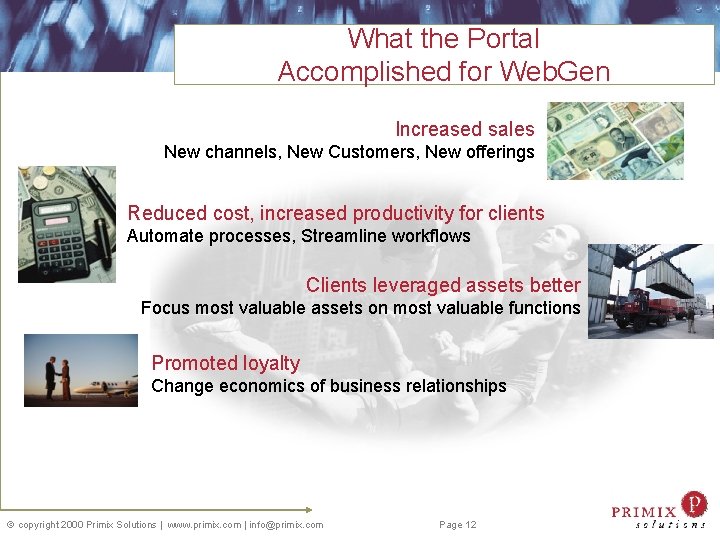 What the Portal
Accomplished for WebGen

Increased sales
New channels, New Customers, New offerings

Reduced cost, increased productivity for clients
Automate processes, Streamline workflows

Clients leveraged assets better
Focus most valuable assets on most valuable functions

Promoted loyalty
Change economics of business relationships

© copyright 2000 Primix Solutions | www.primix.com | info@primix.com

Page 12

PRIMIX
solutions